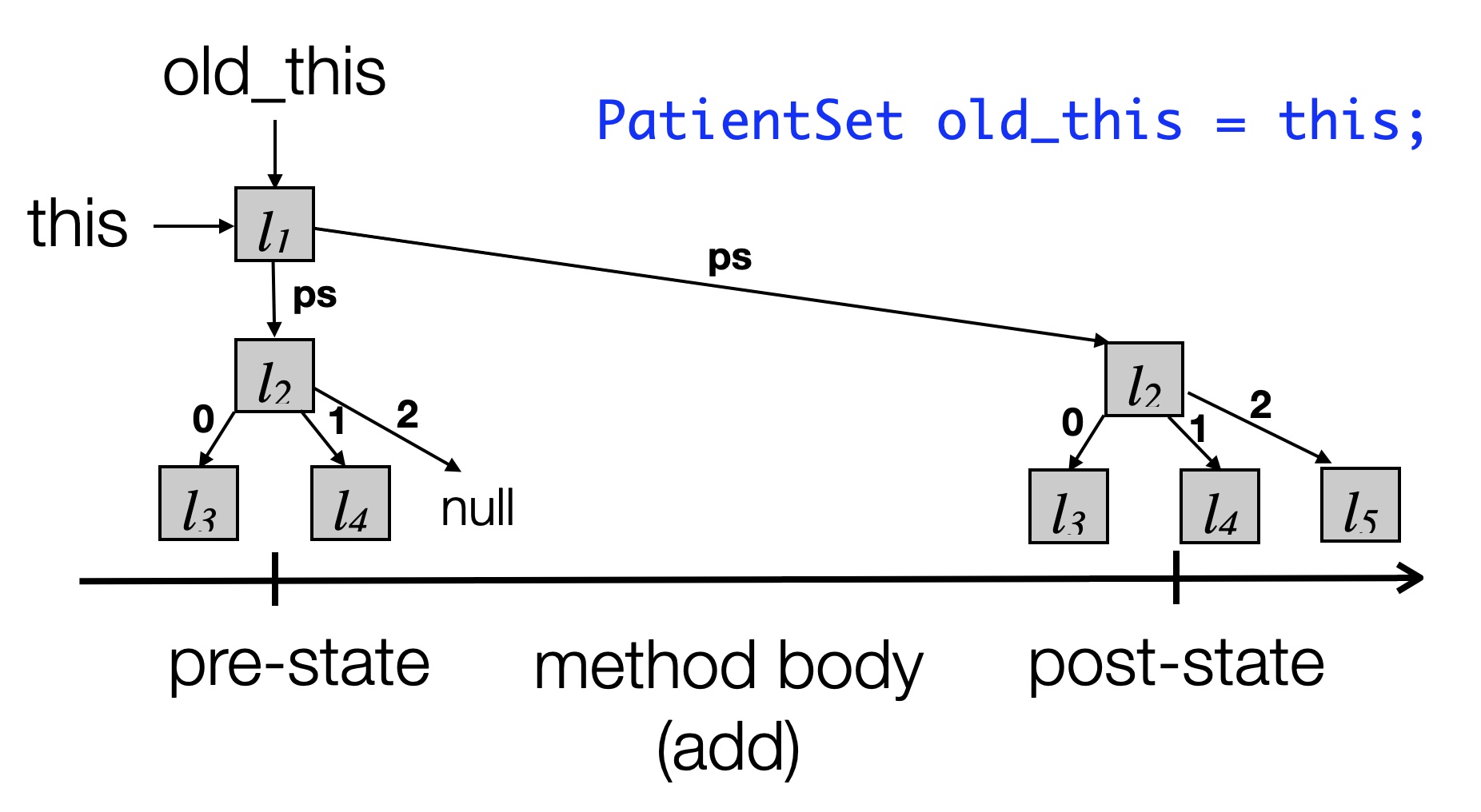 old_this

PatientSet old_this = this;

this

$l_1$

ps

ps

$l_2$

0

1

2

$l_3$

$l_4$

null

$l_2$

0

1

2

$l_3$

$l_4$

$l_5$

pre-state

method body (add)

post-state